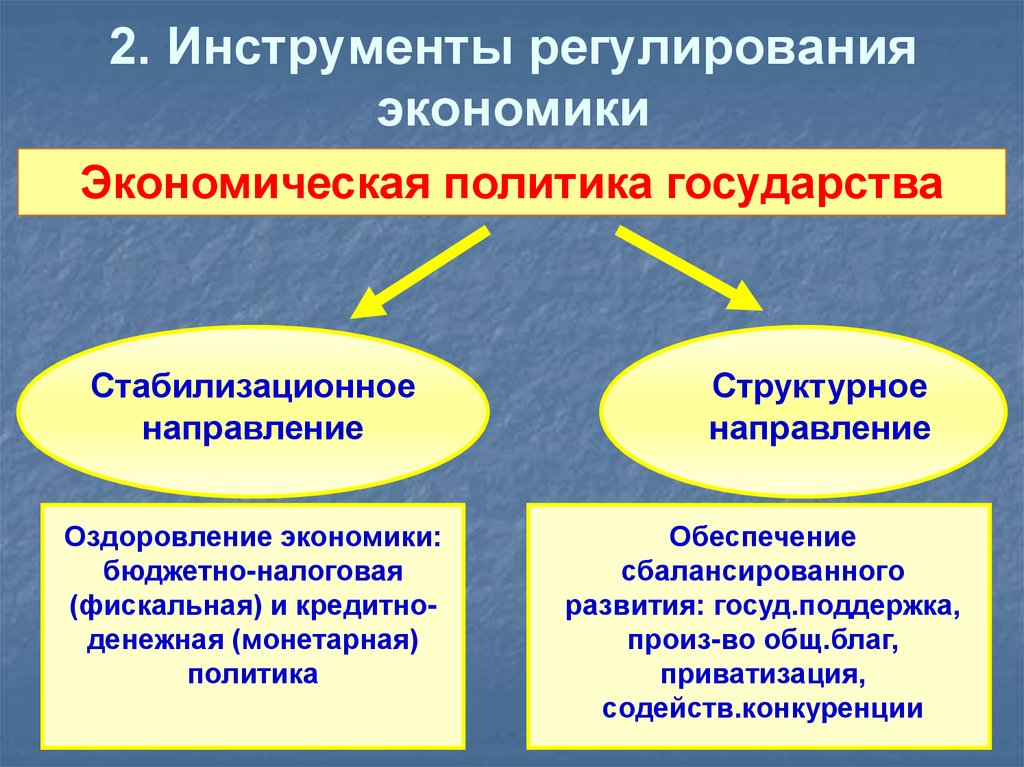 2. Инструменты регулирования экономики

Экономическая политика государства

Стабилизационное направление

Структурное направление

Оздоровление экономики: бюджетно-налоговая (фискальная) и кредитно-денежная (монетарная) политика

Обеспечение сбалансированного развития: госуд.поддержка, произ-во общ.благ, приватизация, содейств.конкуренции